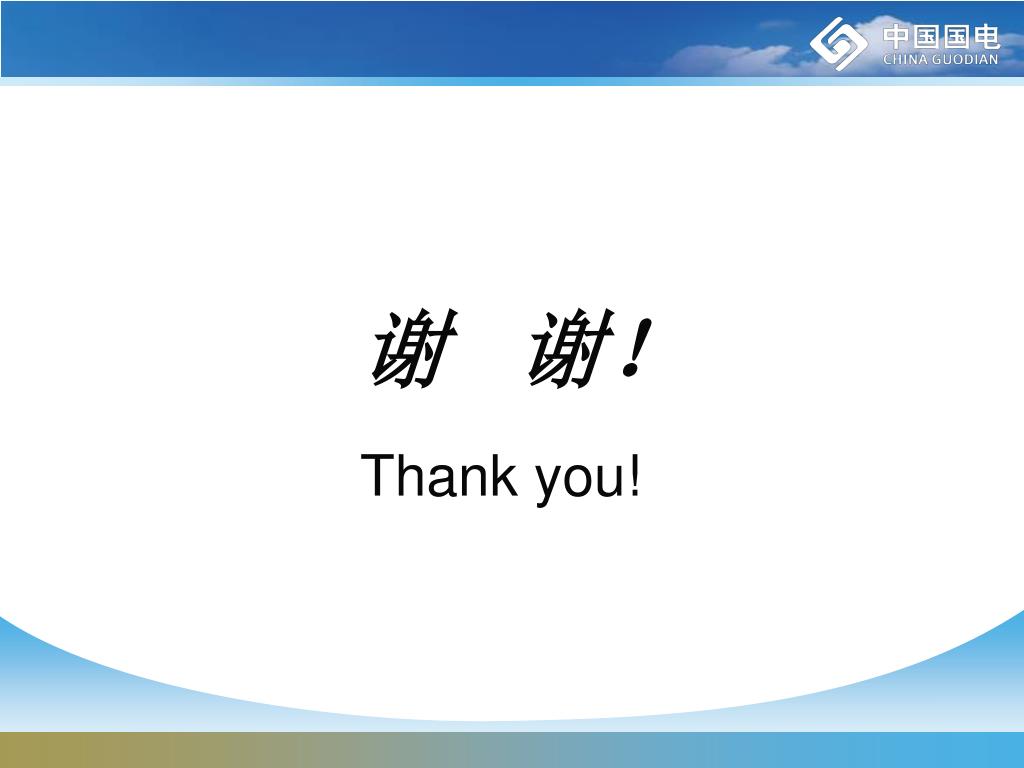 中国国电
CHINA GUODIAN

谢　谢！

Thank you!